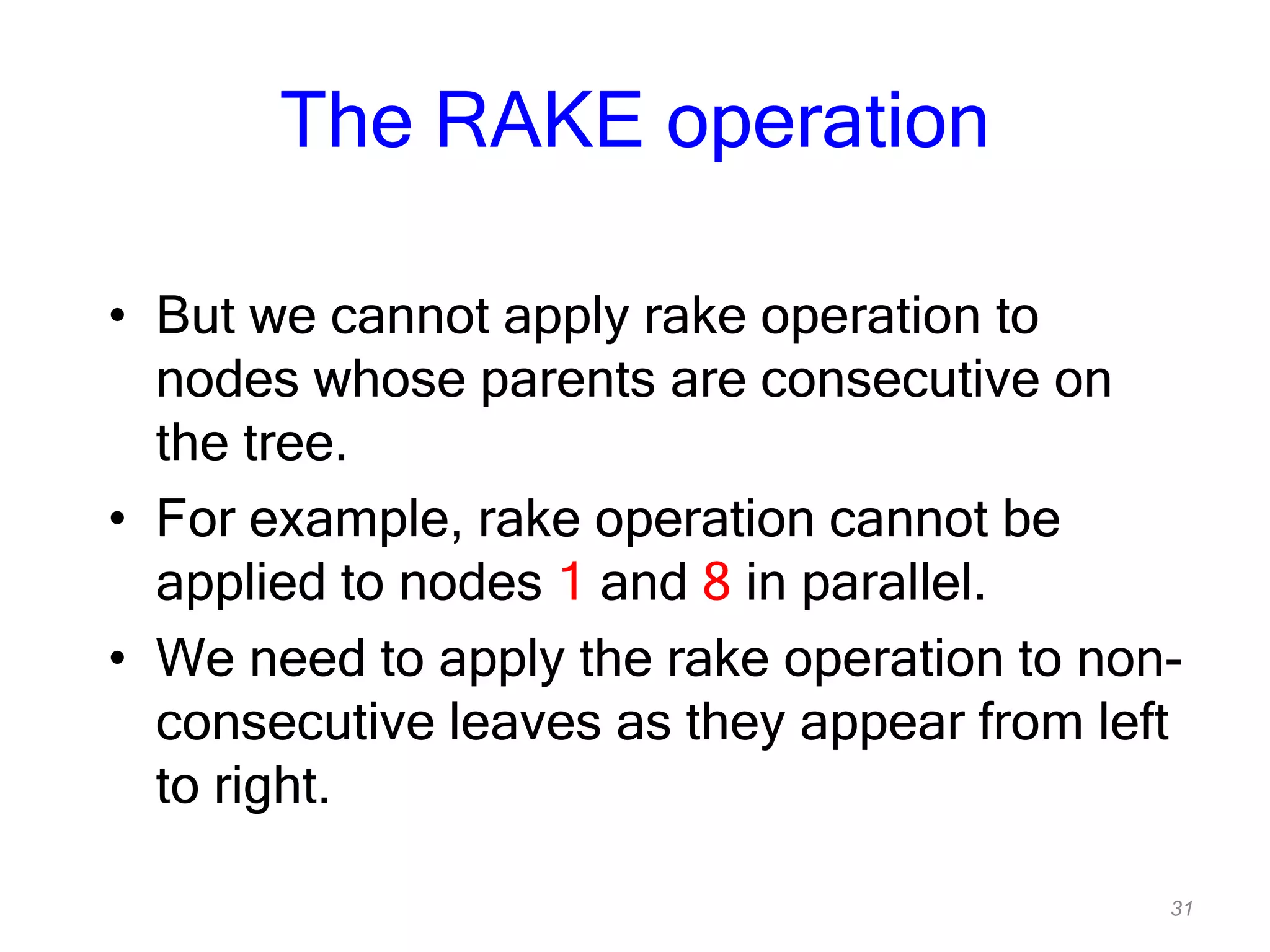 The RAKE operation

• But we cannot apply rake operation to nodes whose parents are consecutive on the tree.
• For example, rake operation cannot be applied to nodes 1 and 8 in parallel.
• We need to apply the rake operation to non-consecutive leaves as they appear from left to right.

31